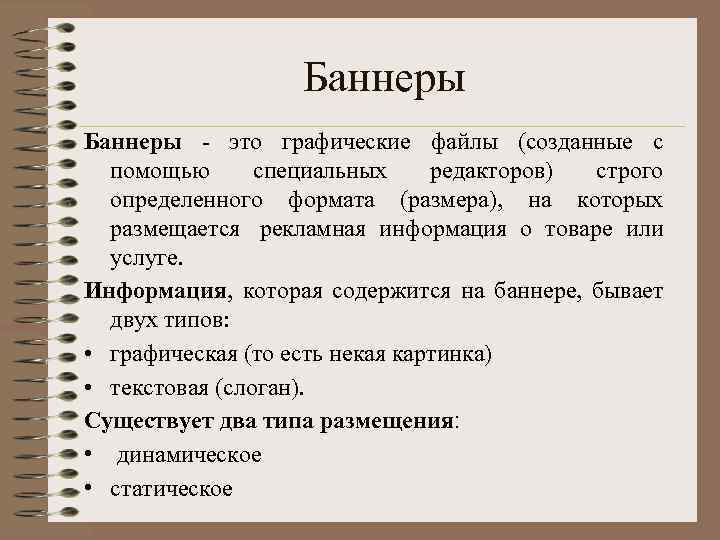 Баннеры

Баннеры - это графические файлы (созданные с помощью специальных редакторов) строго определенного формата (размера), на которых размещается рекламная информация о товаре или услуге.

Информация, которая содержится на баннере, бывает двух типов:

• графическая (то есть некая картинка)

• текстовая (слоган).

Существует два типа размещения:

• динамическое

• статическое